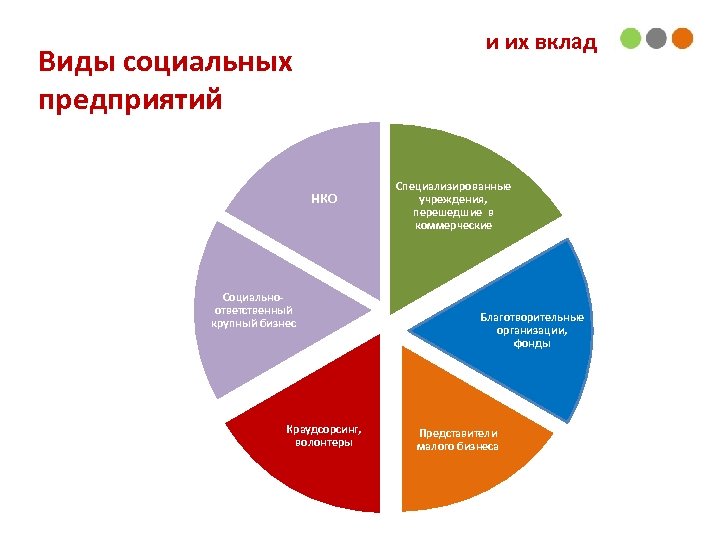 Виды социальных предприятий

и их вклад

НКО

Специализированные учреждения, перешедшие в коммерческие

Благотворительные организации, фонды

Представители малого бизнеса

Краудсорсинг, волонтеры

Социально-ответственный крупный бизнес